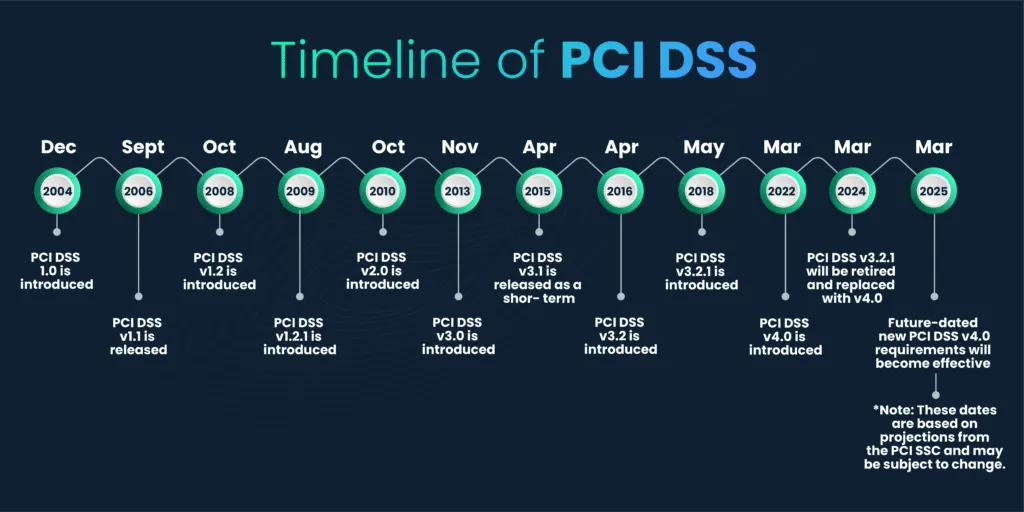 Timeline of PCI DSS

Dec
2004
PCI DSS 1.0 is introduced

Sept
2006
PCI DSS v1.1 is released

Oct
2008
PCI DSS v1.2 is introduced

Aug
2009
PCI DSS v1.2.1 is introduced

Oct
2010
PCI DSS v2.0 is introduced

Nov
2013
PCI DSS v3.0 is introduced

Apr
2015
PCI DSS v3.1 is released as a shor- term

Apr
2016
PCI DSS v3.2 is introduced

May
2018
PCI DSS v3.2.1 is introduced

Mar
2022
PCI DSS v4.0 is introduced

Mar
2024
PCI DSS v3.2.1 will be retired and replaced with v4.0

Mar
2025
Future-dated new PCI DSS v4.0 requirements will become effective

*Note: These dates are based on projections from the PCI SSC and may be subject to change.